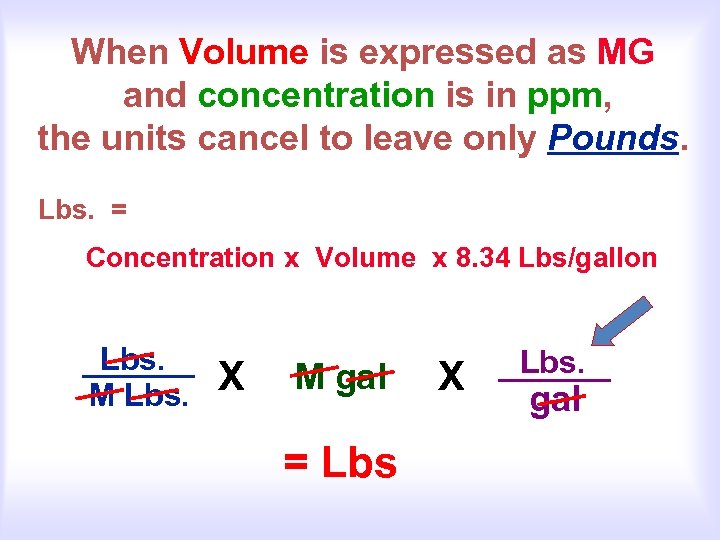 When Volume is expressed as MG and concentration is in ppm, the units cancel to leave only Pounds.

Lbs. =

Concentration x Volume x 8.34 Lbs/gallon

$\frac{\text{Lbs.}}{\text{M Lbs.}}$ X M gal X $\frac{\text{Lbs.}}{\text{gal}}$

= Lbs